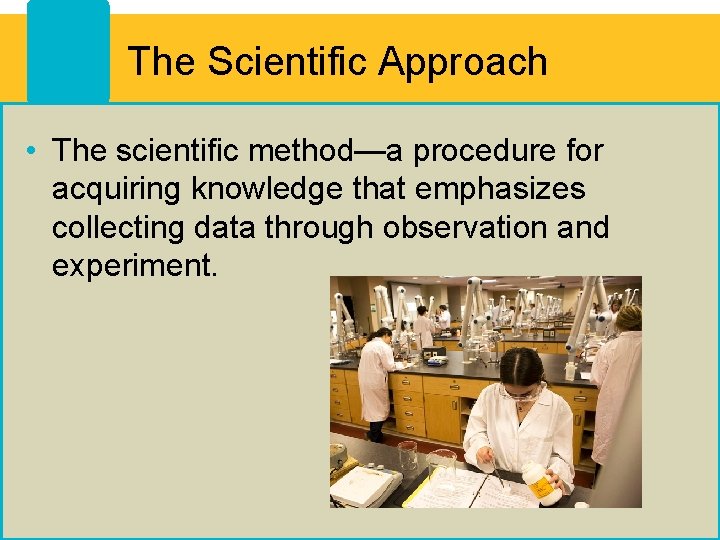 The Scientific Approach

• The scientific method—a procedure for acquiring knowledge that emphasizes collecting data through observation and experiment.